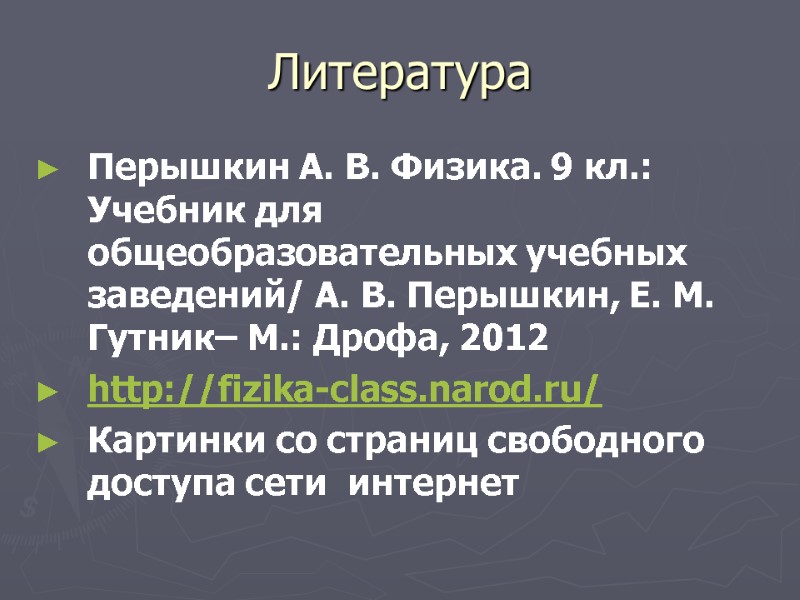 Литература

► Перышкин А. В. Физика. 9 кл.: Учебник для общеобразовательных учебных заведений/ А. В. Перышкин, Е. М. Гутник– М.: Дрофа, 2012

► http://fizika-class.narod.ru/

► Картинки со страниц свободного доступа сети  интернет